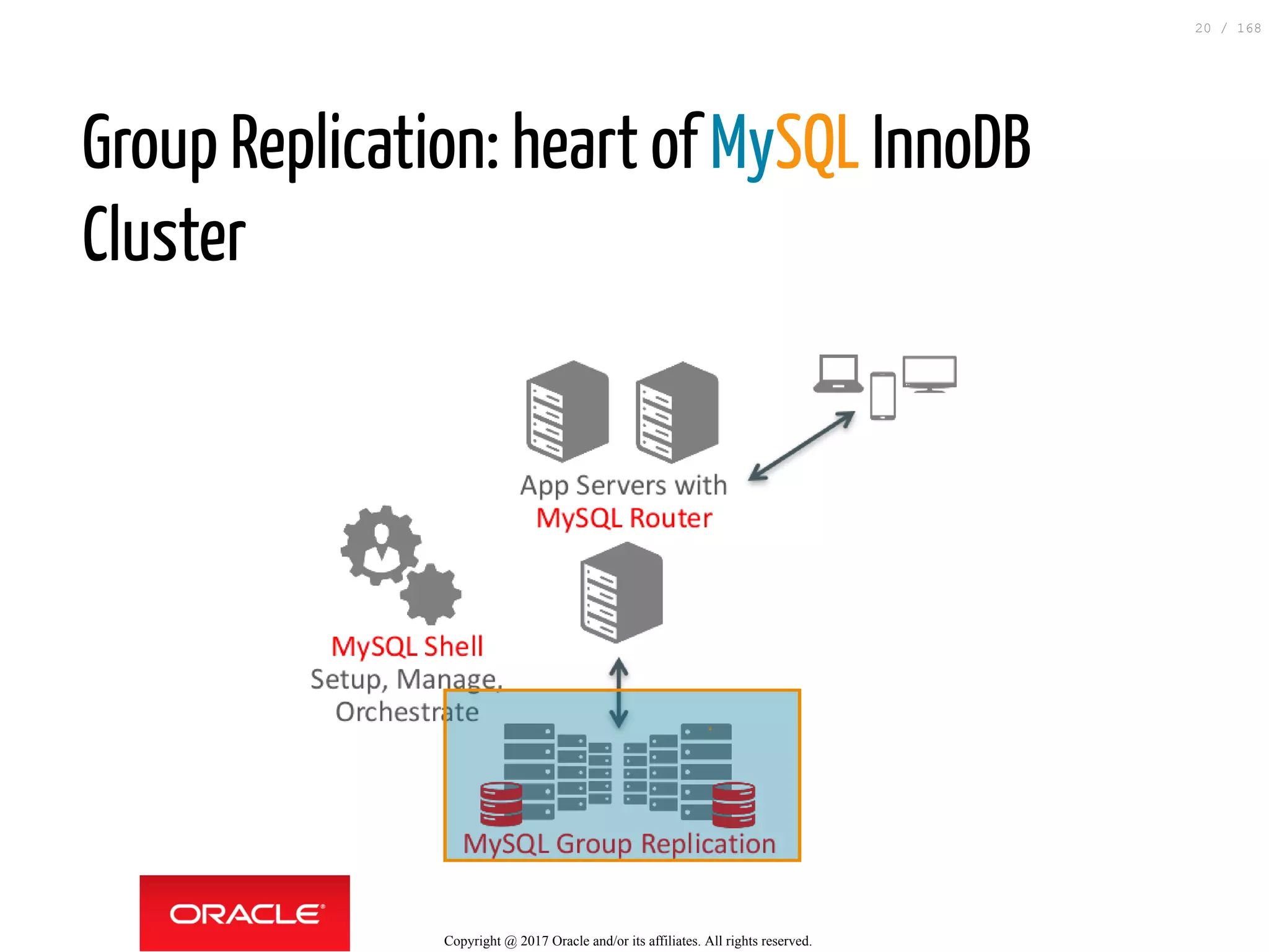 20 / 168

Group Replication: heart of MySQL InnoDB Cluster

App Servers with
MySQL Router

MySQL Shell
Setup, Manage, Orchestrate

MySQL Group Replication

ORACLE

Copyright @ 2017 Oracle and/or its affiliates. All rights reserved.